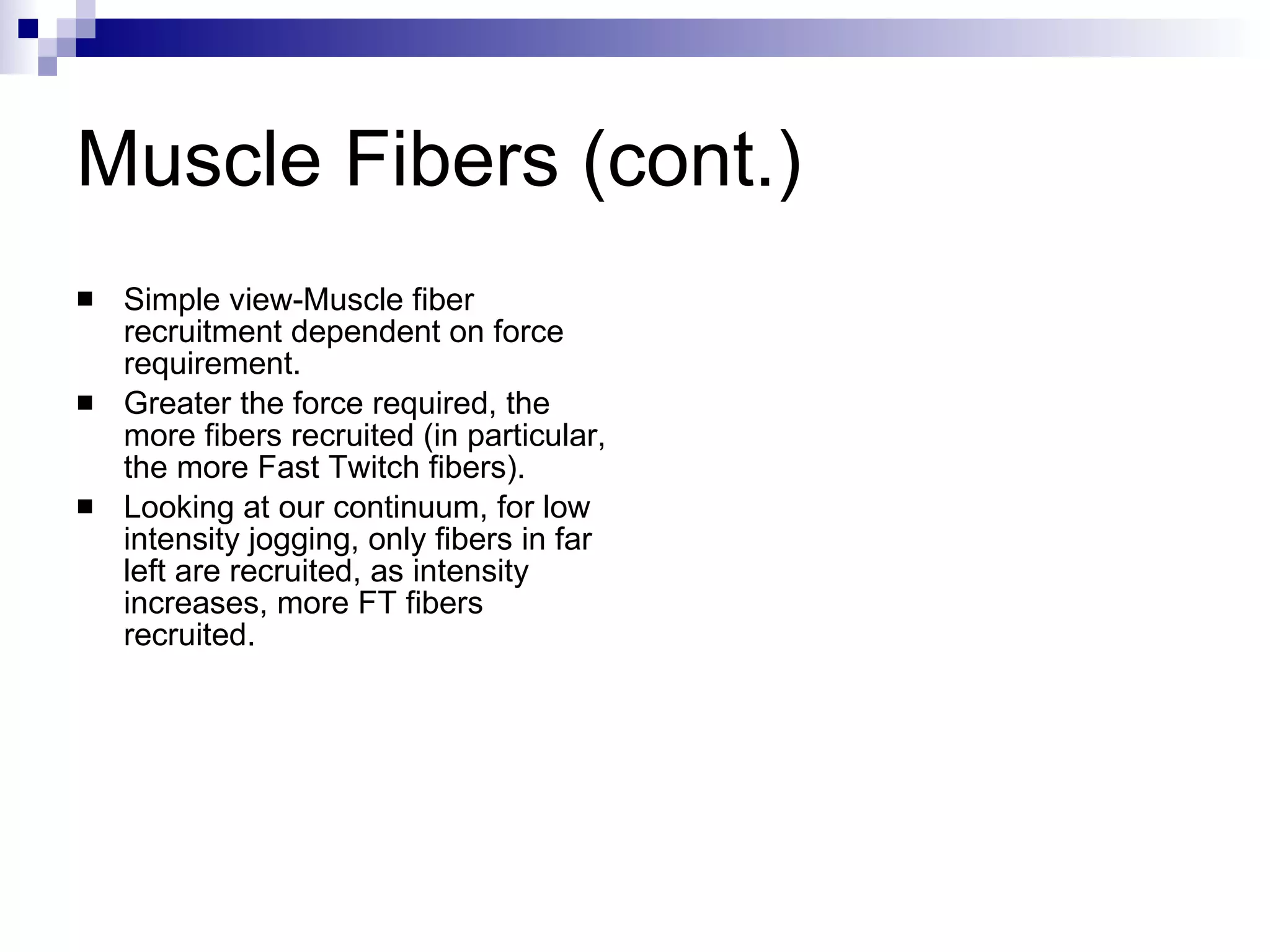 Muscle Fibers (cont.)

- Simple view-Muscle fiber recruitment dependent on force requirement.
- Greater the force required, the more fibers recruited (in particular, the more Fast Twitch fibers).
- Looking at our continuum, for low intensity jogging, only fibers in far left are recruited, as intensity increases, more FT fibers recruited.